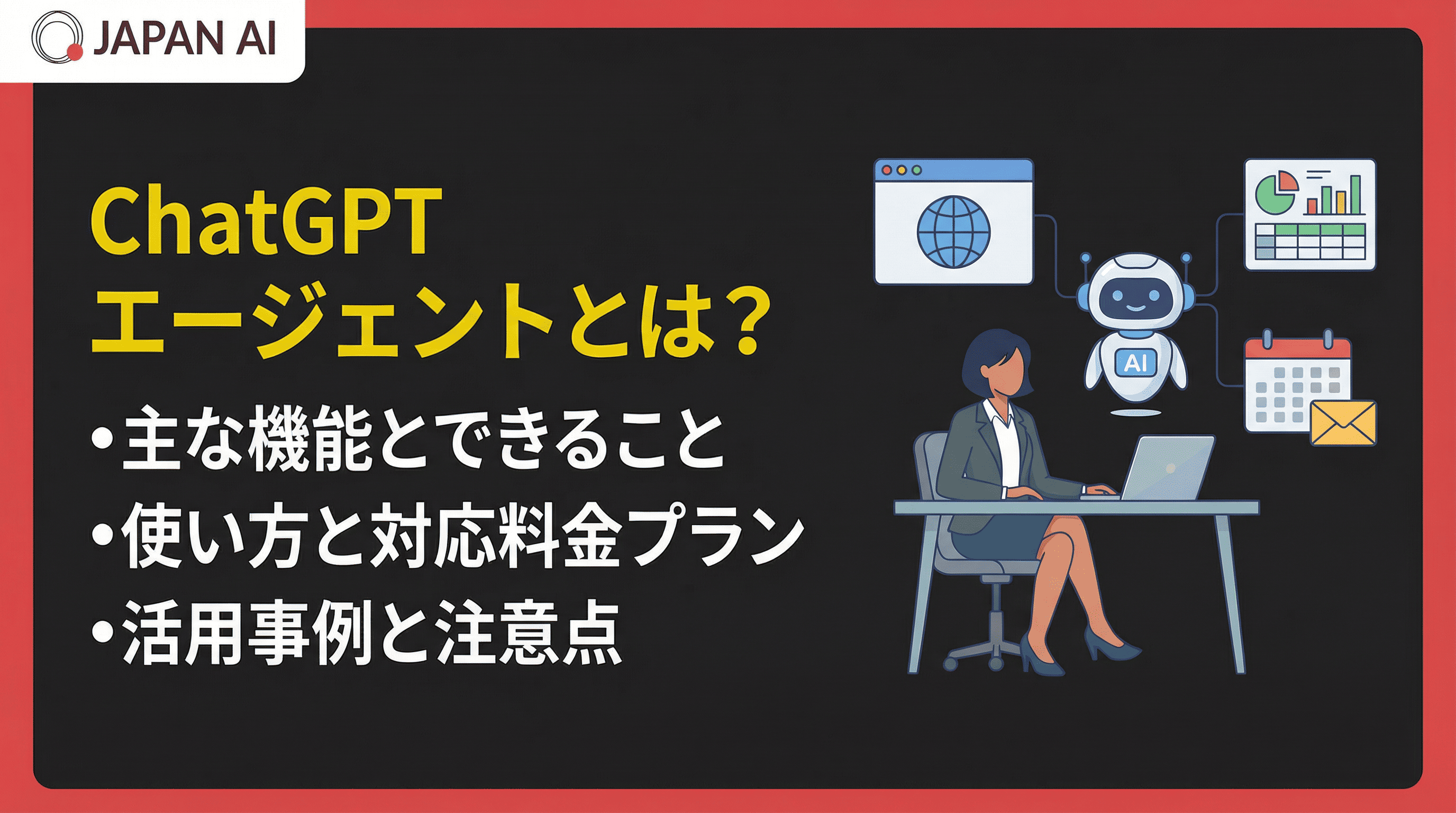 JAPAN AI

ChatGPT
エージェントとは？

•主な機能とできること
•使い方と対応料金プラン
•活用事例と注意点

AI